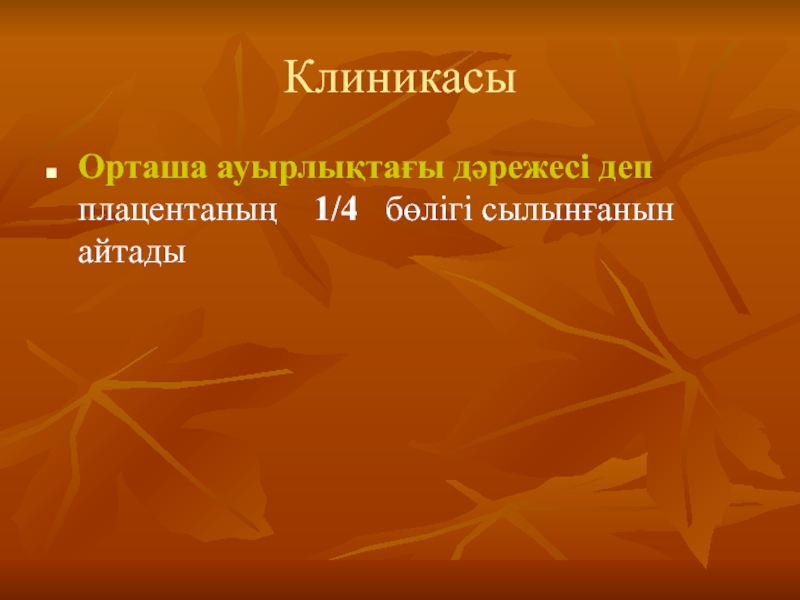 Клиникасы

Орташа ауырлықтағы дәрежесі деп плацентаның 1/4 бөлігі сылынғанын айтады